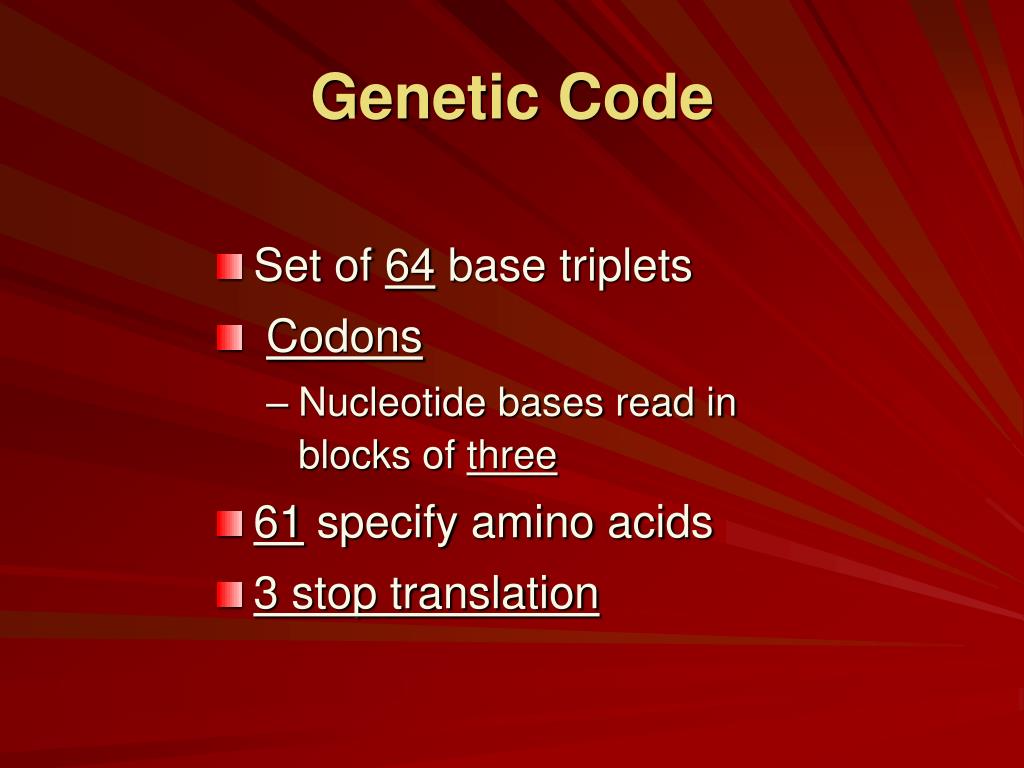 Genetic Code

Set of 64 base triplets

Codons

– Nucleotide bases read in blocks of three

61 specify amino acids

3 stop translation